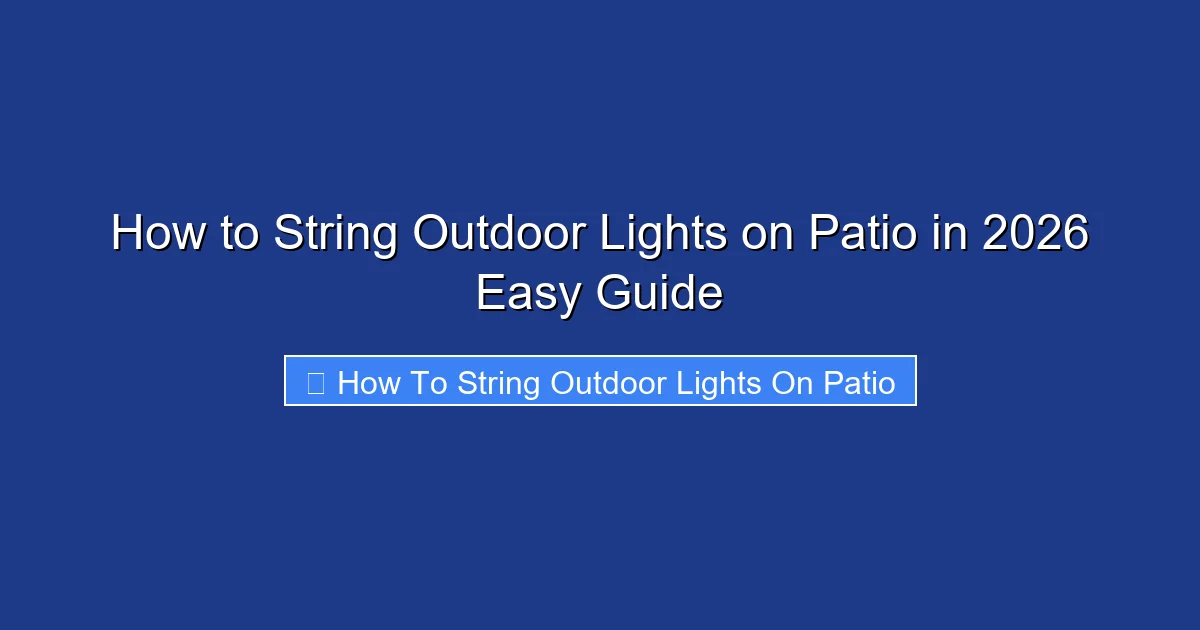 How to String Outdoor Lights on Patio in 2026 Easy Guide

How To String Outdoor Lights On Patio